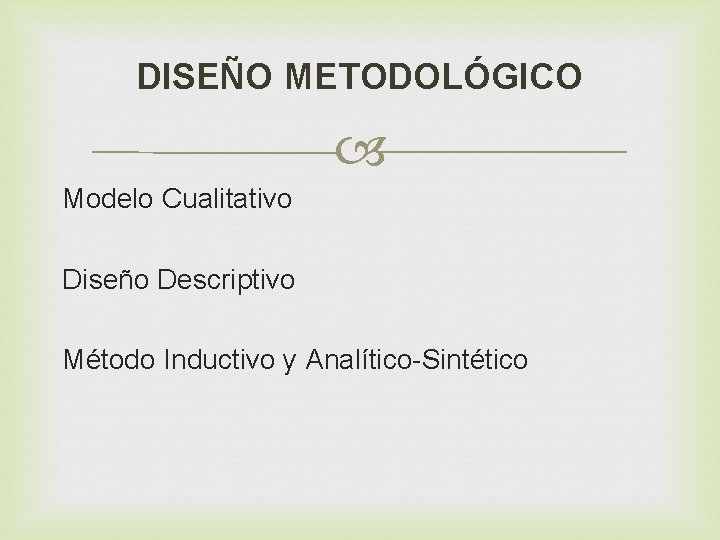 DISEÑO METODOLÓGICO

Modelo Cualitativo

Diseño Descriptivo

Método Inductivo y Analítico-Sintético